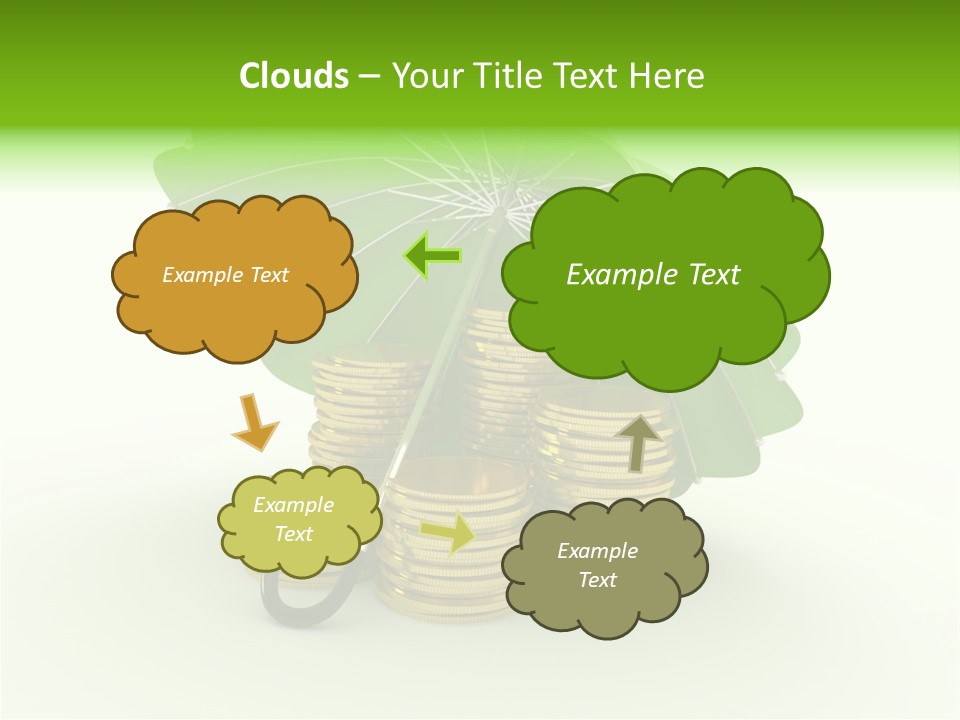 Clouds – Your Title Text Here

Example Text

Example Text

Example Text

Example Text